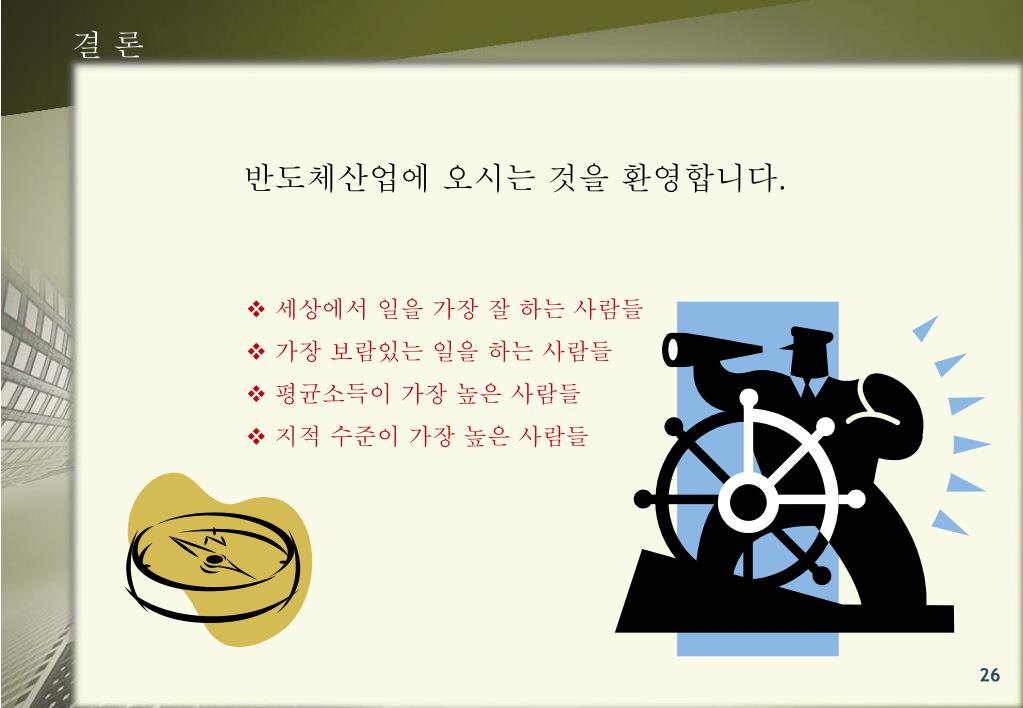 결 론

반도체산업에 오시는 것을 환영합니다.

❖ 세상에서 일을 가장 잘 하는 사람들
❖ 가장 보람있는 일을 하는 사람들
❖ 평균소득이 가장 높은 사람들
❖ 지적 수준이 가장 높은 사람들

26